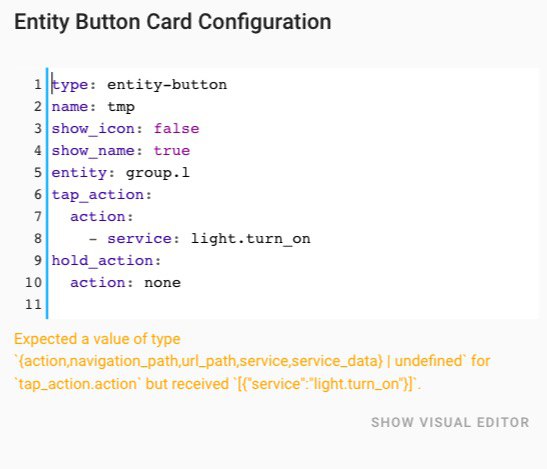 Entity Button Card Configuration

1 type: entity-button
2 name: tmp
3 show_icon: false
4 show_name: true
5 entity: group.l
6 tap_action:
7   action:
8     - service: light.turn_on
9 hold_action:
10   action: none
11

Expected a value of type `{action,navigation_path,url_path,service,service_data} | undefined` for `tap_action.action` but received `[{"service":"light.turn_on"}]`.

SHOW VISUAL EDITOR